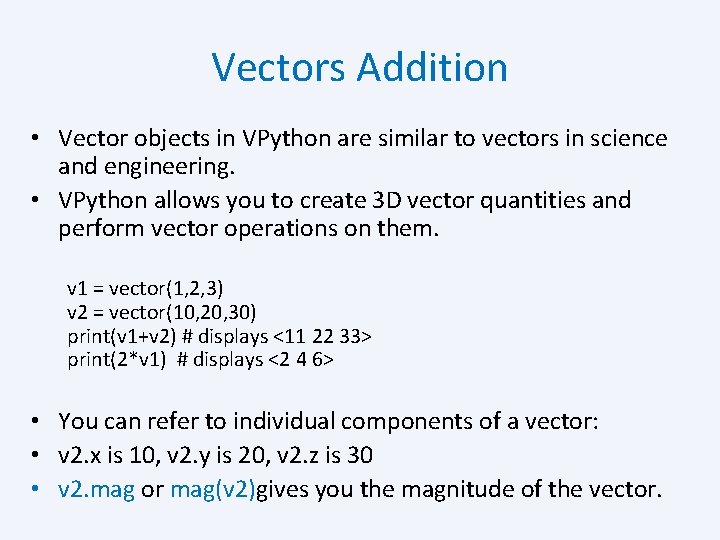 Vectors Addition

• Vector objects in VPython are similar to vectors in science and engineering.
• VPython allows you to create 3D vector quantities and perform vector operations on them.

v1 = vector(1,2,3)
v2 = vector(10,20,30)
print(v1+v2) # displays <11 22 33>
print(2*v1) # displays <2 4 6>

• You can refer to individual components of a vector:
• v2.x is 10, v2.y is 20, v2.z is 30
• v2.mag or mag(v2)gives you the magnitude of the vector.